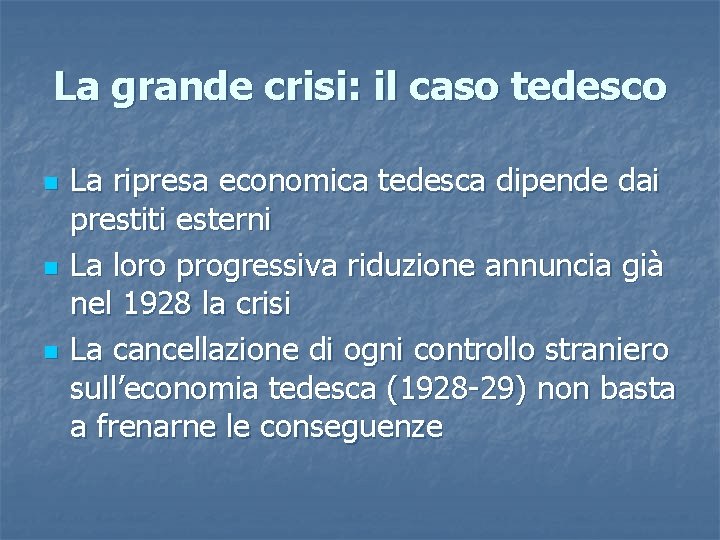 La grande crisi: il caso tedesco

- La ripresa economica tedesca dipende dai prestiti esterni
- La loro progressiva riduzione annuncia già nel 1928 la crisi
- La cancellazione di ogni controllo straniero sull’economia tedesca (1928-29) non basta a frenarne le conseguenze